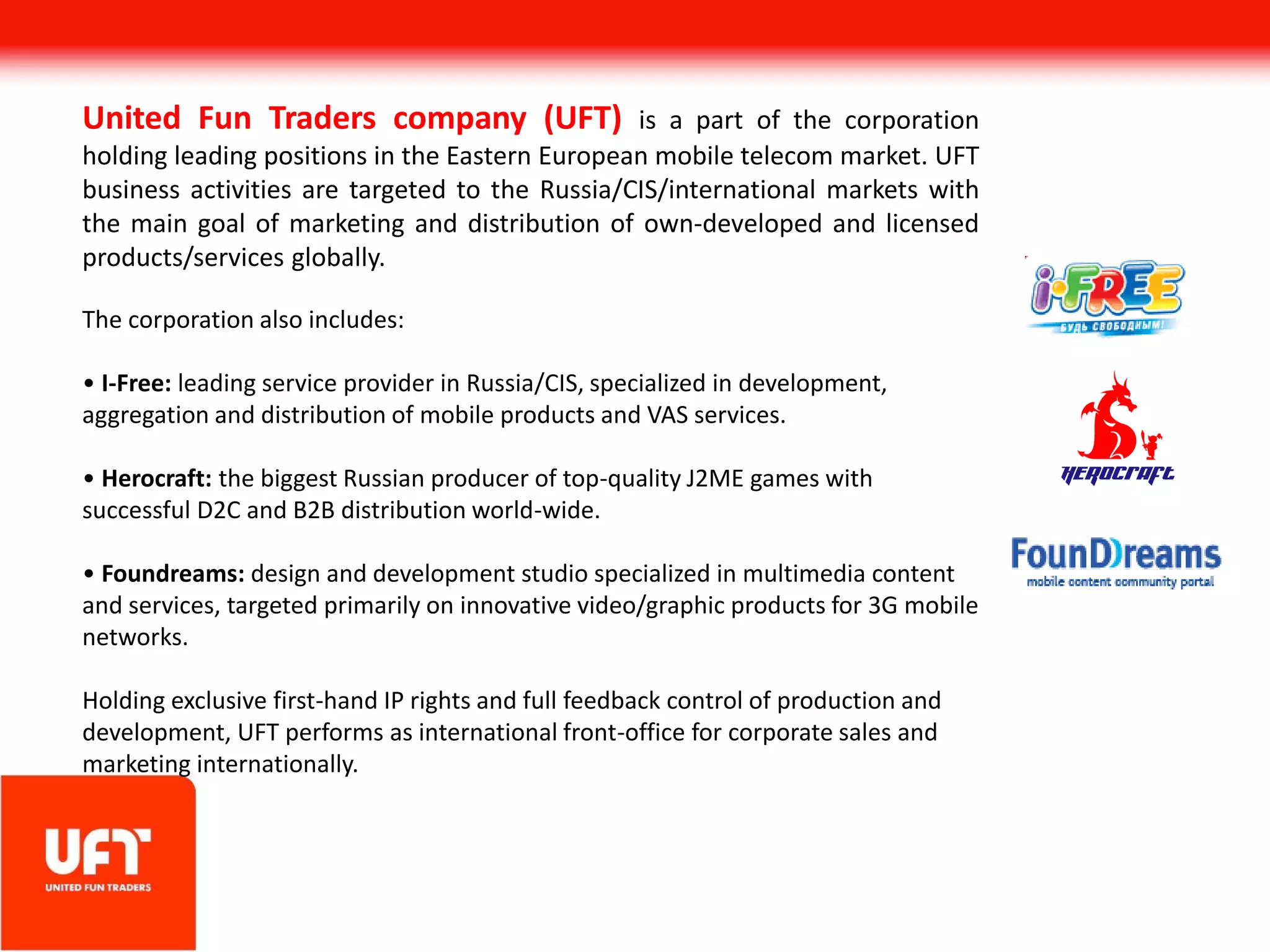 United Fun Traders company (UFT) is a part of the corporation holding leading positions in the Eastern European mobile telecom market. UFT business activities are targeted to the Russia/CIS/international markets with the main goal of marketing and distribution of own-developed and licensed products/services globally.

The corporation also includes:

• I-Free: leading service provider in Russia/CIS, specialized in development, aggregation and distribution of mobile products and VAS services.

• Herocraft: the biggest Russian producer of top-quality J2ME games with successful D2C and B2B distribution world-wide.

• Foundreams: design and development studio specialized in multimedia content and services, targeted primarily on innovative video/graphic products for 3G mobile networks.

Holding exclusive first-hand IP rights and full feedback control of production and development, UFT performs as international front-office for corporate sales and marketing internationally.

i-FREE
БУДЬ СВОБОДНЫМ!

HEROCRAFT

FounDreams
mobile content community portal

UFT
UNITED FUN TRADERS